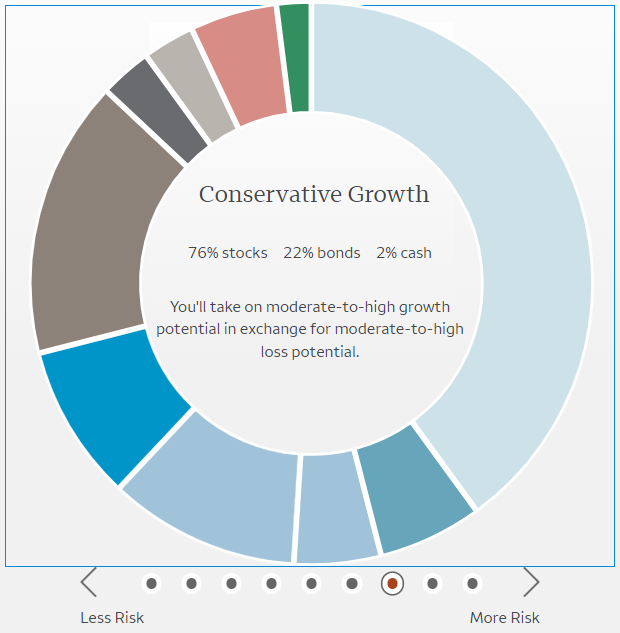 Conservative Growth

76% stocks 22% bonds 2% cash

You'll take on moderate-to-high growth potential in exchange for moderate-to-high loss potential.

Less Risk

More Risk